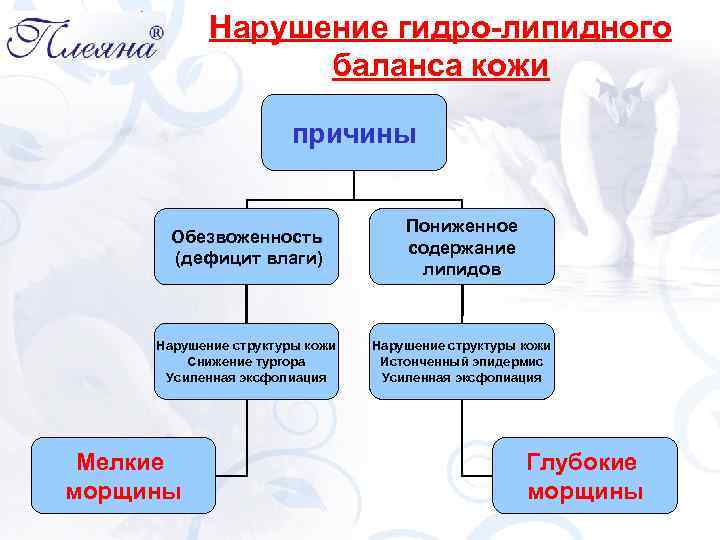 Плеяна®

Нарушение гидро-липидного баланса кожи

причины

Обезвоженность (дефицит влаги)

Пониженное содержание липидов

Нарушение структуры кожи
Снижение тургора
Усиленная эксфолиация

Нарушение структуры кожи
Истонченный эпидермис
Усиленная эксфолиация

Мелкие морщины

Глубокие морщины